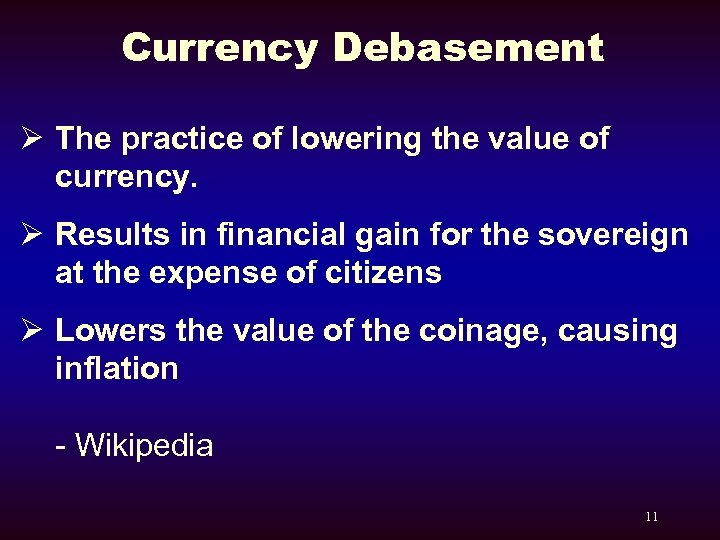 Currency Debasement

➢ The practice of lowering the value of currency.

➢ Results in financial gain for the sovereign at the expense of citizens

➢ Lowers the value of the coinage, causing inflation

- Wikipedia

11